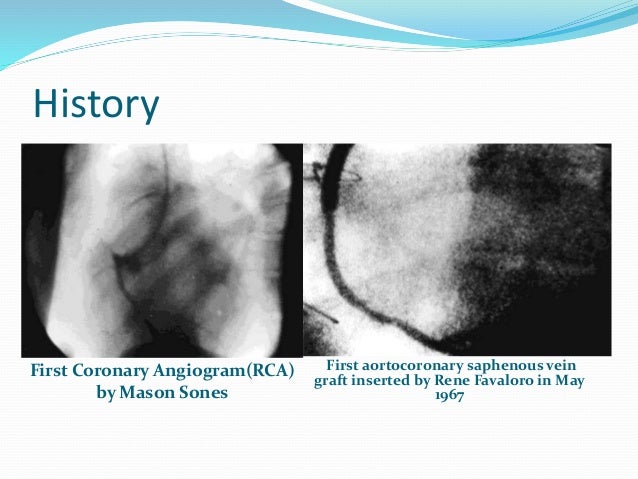 History

First Coronary Angiogram(RCA) by Mason Sones

First aortocoronary saphenous vein graft inserted by Rene Favaloro in May 1967